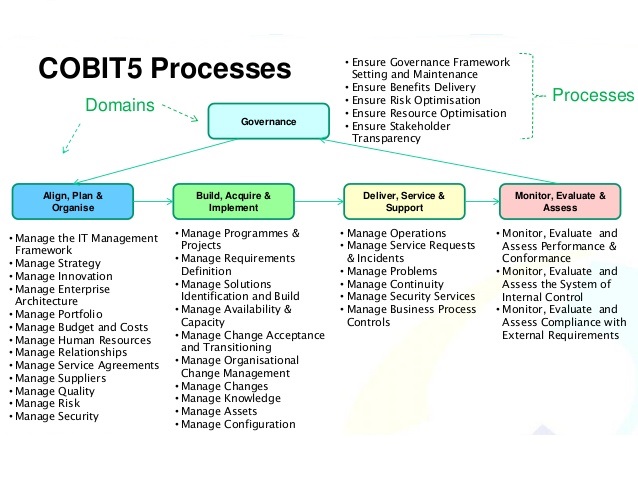 COBIT5 Processes

Domains

Governance

• Ensure Governance Framework Setting and Maintenance
• Ensure Benefits Delivery
• Ensure Risk Optimisation
• Ensure Resource Optimisation
• Ensure Stakeholder Transparency

Processes

Align, Plan & Organise

• Manage the IT Management Framework
• Manage Strategy
• Manage Innovation
• Manage Enterprise Architecture
• Manage Portfolio
• Manage Budget and Costs
• Manage Human Resources
• Manage Relationships
• Manage Service Agreements
• Manage Suppliers
• Manage Quality
• Manage Risk
• Manage Security

Build, Acquire & Implement

• Manage Programmes & Projects
• Manage Requirements Definition
• Manage Solutions Identification and Build
• Manage Availability & Capacity
• Manage Change Acceptance and Transitioning
• Manage Organisational Change Management
• Manage Changes
• Manage Knowledge
• Manage Assets
• Manage Configuration

Deliver, Service & Support

• Manage Operations
• Manage Service Requests & Incidents
• Manage Problems
• Manage Continuity
• Manage Security Services
• Manage Business Process Controls

Monitor, Evaluate & Assess

• Monitor, Evaluate and Assess Performance & Conformance
• Monitor, Evaluate and Assess the System of Internal Control
• Monitor, Evaluate and Assess Compliance with External Requirements